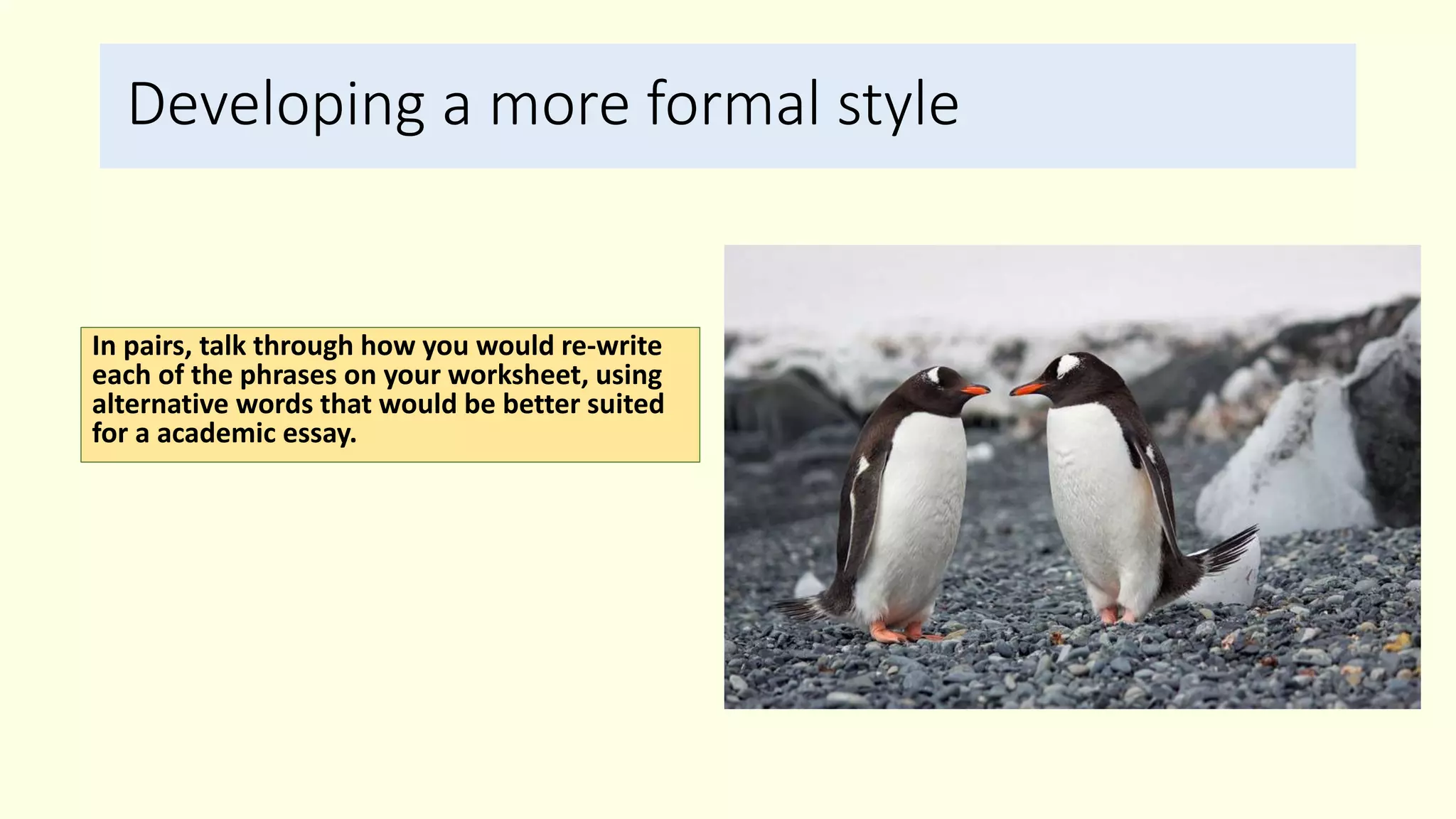 Developing a more formal style

In pairs, talk through how you would re-write each of the phrases on your worksheet, using alternative words that would be better suited for a academic essay.